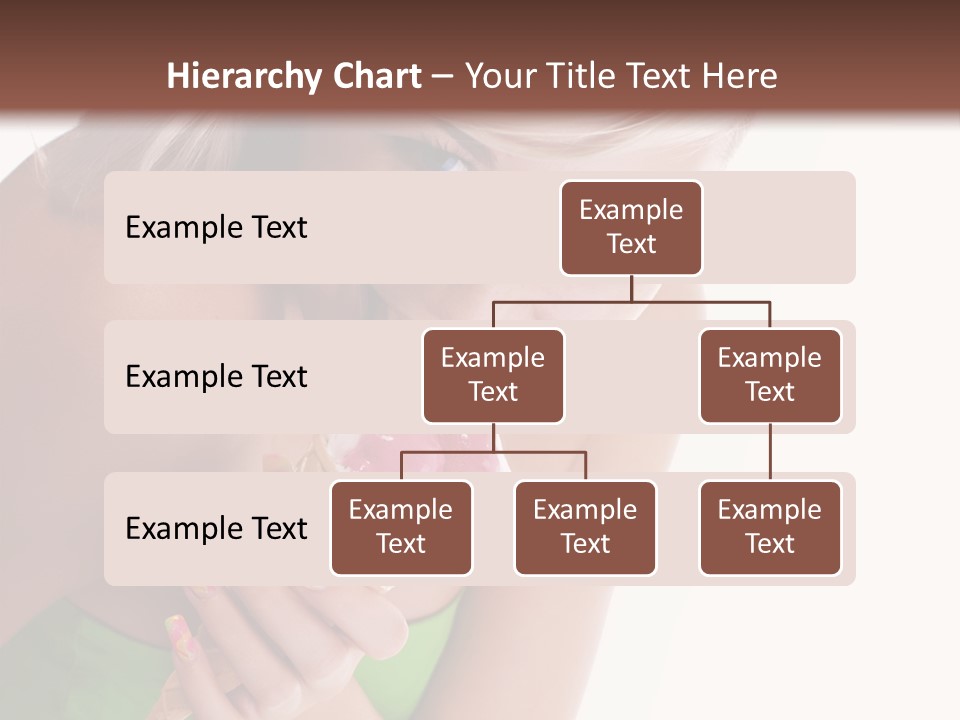 Hierarchy Chart – Your Title Text Here

Example Text

Example Text

Example Text

Example Text

Example Text

Example Text

Example Text

Example Text

Example Text